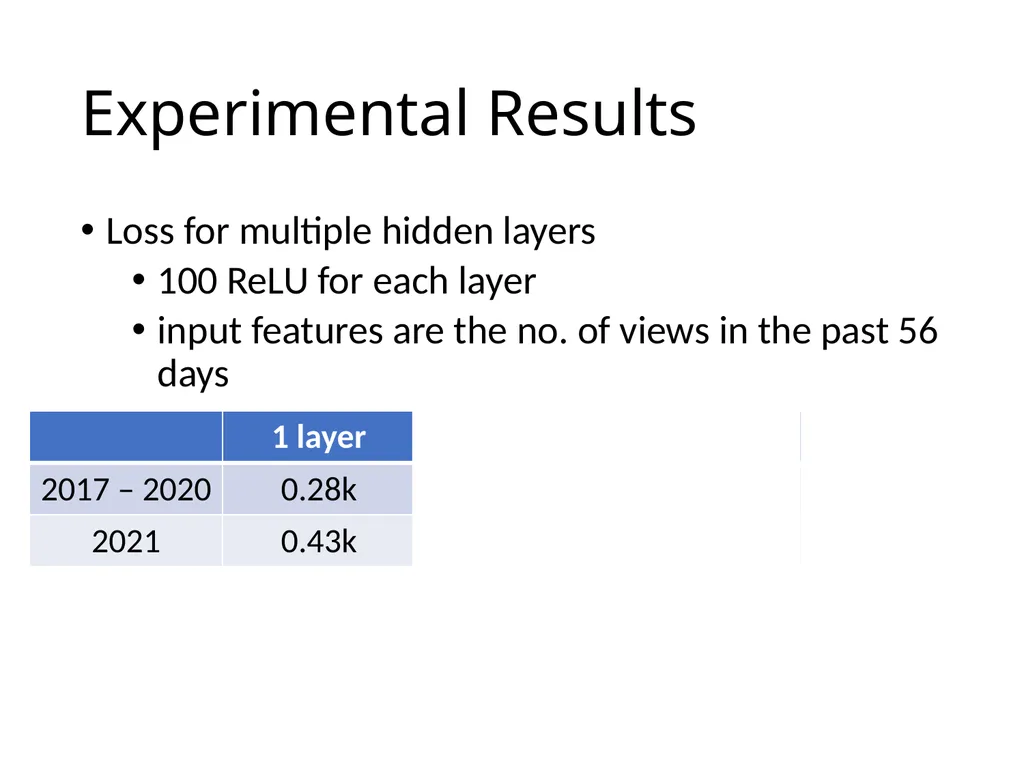 Experimental Results

• Loss for multiple hidden layers
 • 100 ReLU for each layer
 • input features are the no. of views in the past 56 days

| | 1 layer |
|---|---|
| 2017 – 2020 | 0.28k |
| 2021 | 0.43k |